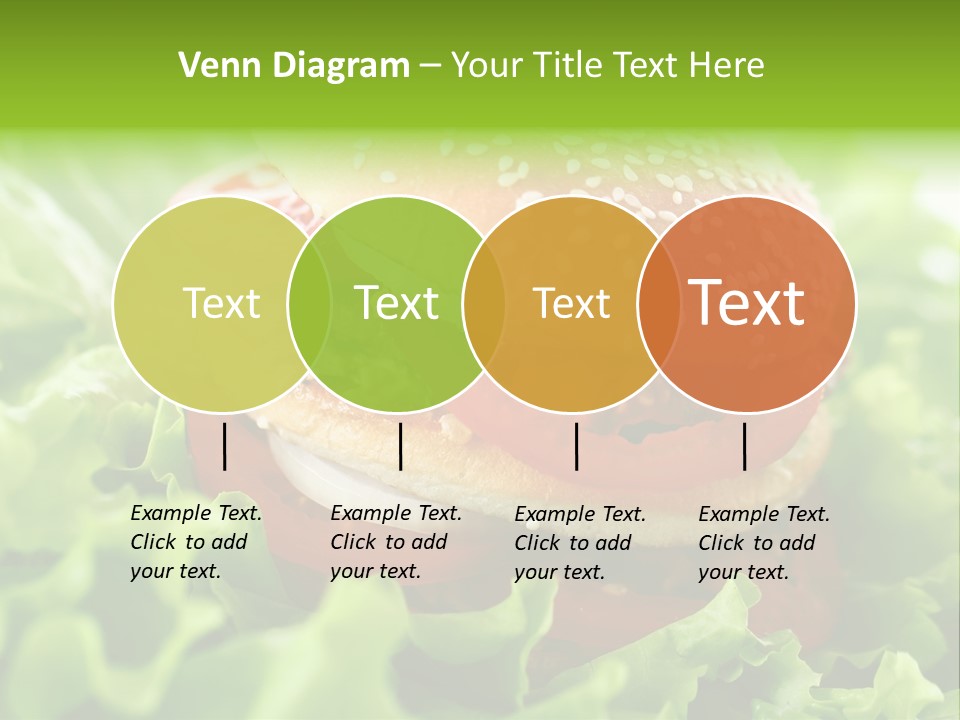 Venn Diagram – Your Title Text Here

Text

Text

Text

Text

Example Text. Click to add your text.

Example Text. Click to add your text.

Example Text. Click to add your text.

Example Text. Click to add your text.